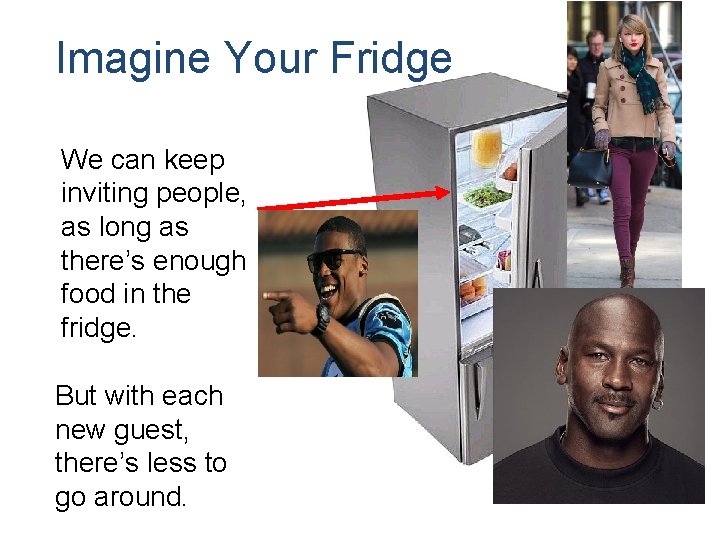 Imagine Your Fridge

We can keep inviting people, as long as there's enough food in the fridge.

But with each new guest, there's less to go around.